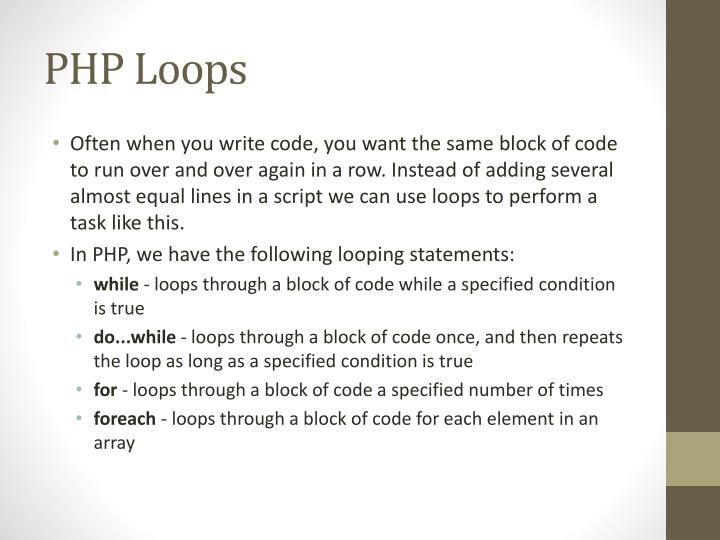 PHP Loops

• Often when you write code, you want the same block of code to run over and over again in a row. Instead of adding several almost equal lines in a script we can use loops to perform a task like this.

• In PHP, we have the following looping statements:

  • while - loops through a block of code while a specified condition is true

  • do...while - loops through a block of code once, and then repeats the loop as long as a specified condition is true

  • for - loops through a block of code a specified number of times

  • foreach - loops through a block of code for each element in an array